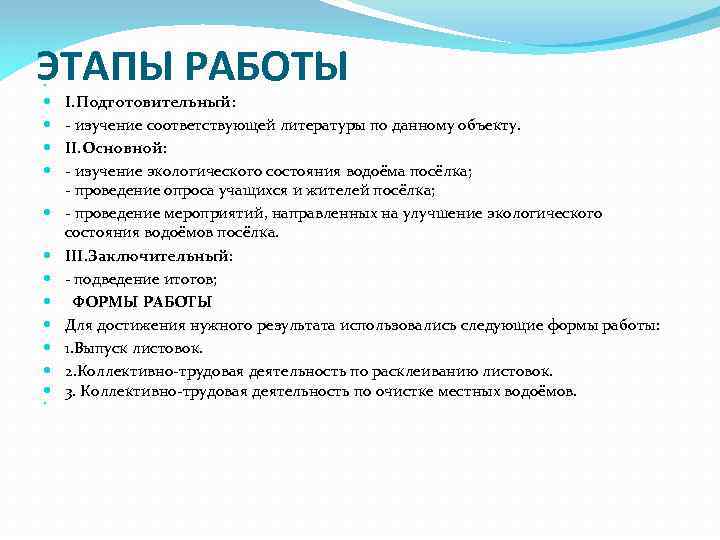 ЭТАПЫ РАБОТЫ

I.Подготовительный:

- изучение соответствующей литературы по данному объекту.

II.Основной:

- изучение экологического состояния водоёма посёлка;
- проведение опроса учащихся и жителей посёлка;

- проведение мероприятий, направленных на улучшение экологического состояния водоёмов посёлка.

III.Заключительный:

- подведение итогов;

ФОРМЫ РАБОТЫ

Для достижения нужного результата использовались следующие формы работы:

1.Выпуск листовок.

2.Коллективно-трудовая деятельность по расклеиванию листовок.

3. Коллективно-трудовая деятельность по очистке местных водоёмов.